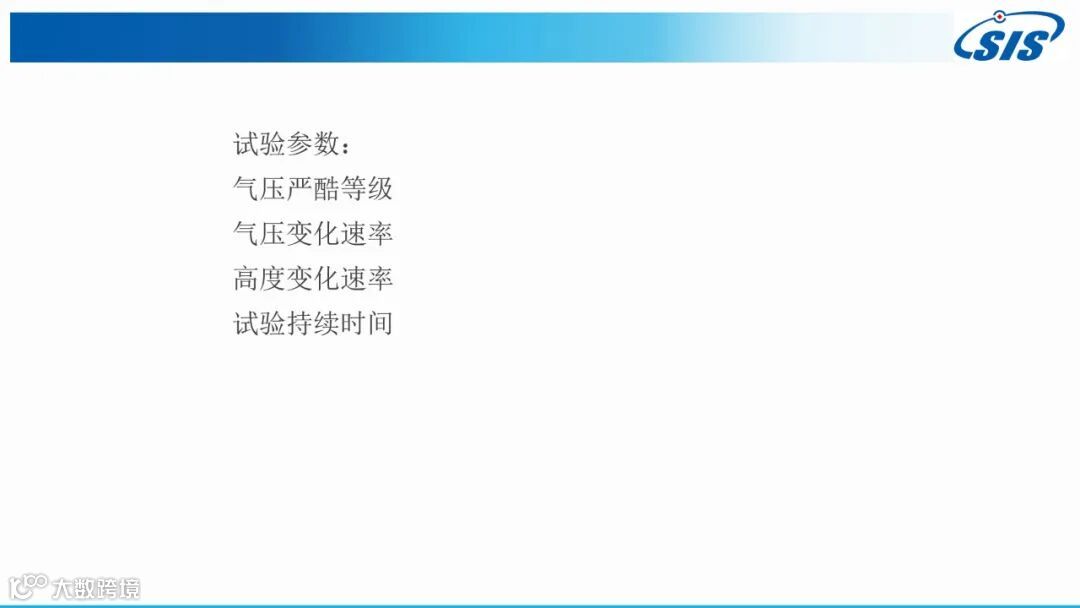 SIS

试验参数：
气压严酷等级
气压变化速率
高度变化速率
试验持续时间

大数跨境